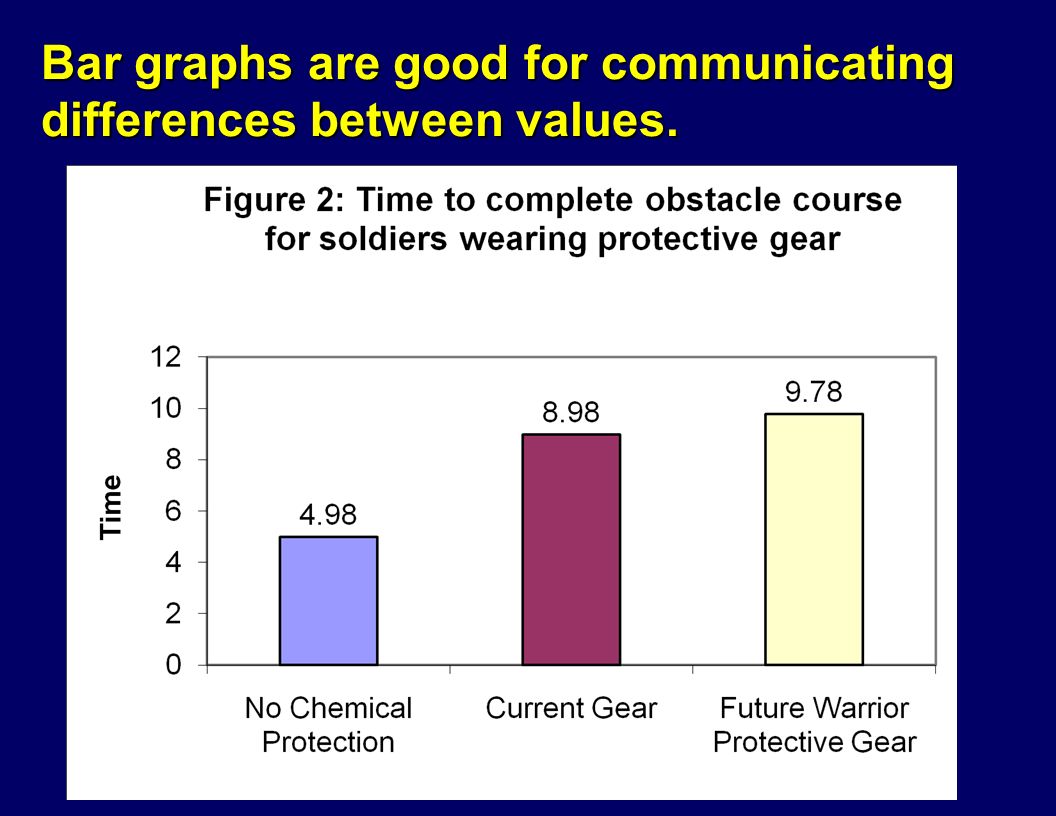 Bar graphs are good for communicating differences between values.

Figure 2: Time to complete obstacle course for soldiers wearing protective gear

Time

12
10
8
6
4
2
0

4.98
8.98
9.78

No Chemical Protection
Current Gear
Future Warrior Protective Gear